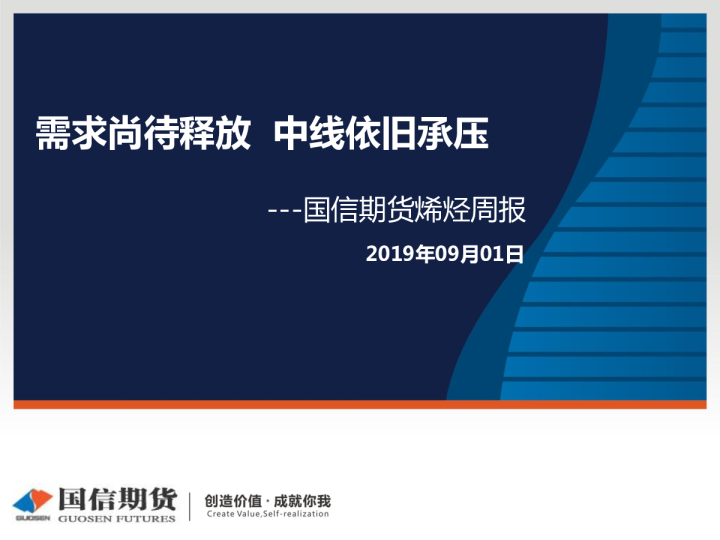 需求尚待释放 中线依旧承压

---国信期货烯烃周报

2019年09月01日

GUOSEN 国信期货 GUOSEN FUTURES

创造价值 · 成就你我
Create Value,Self-realization